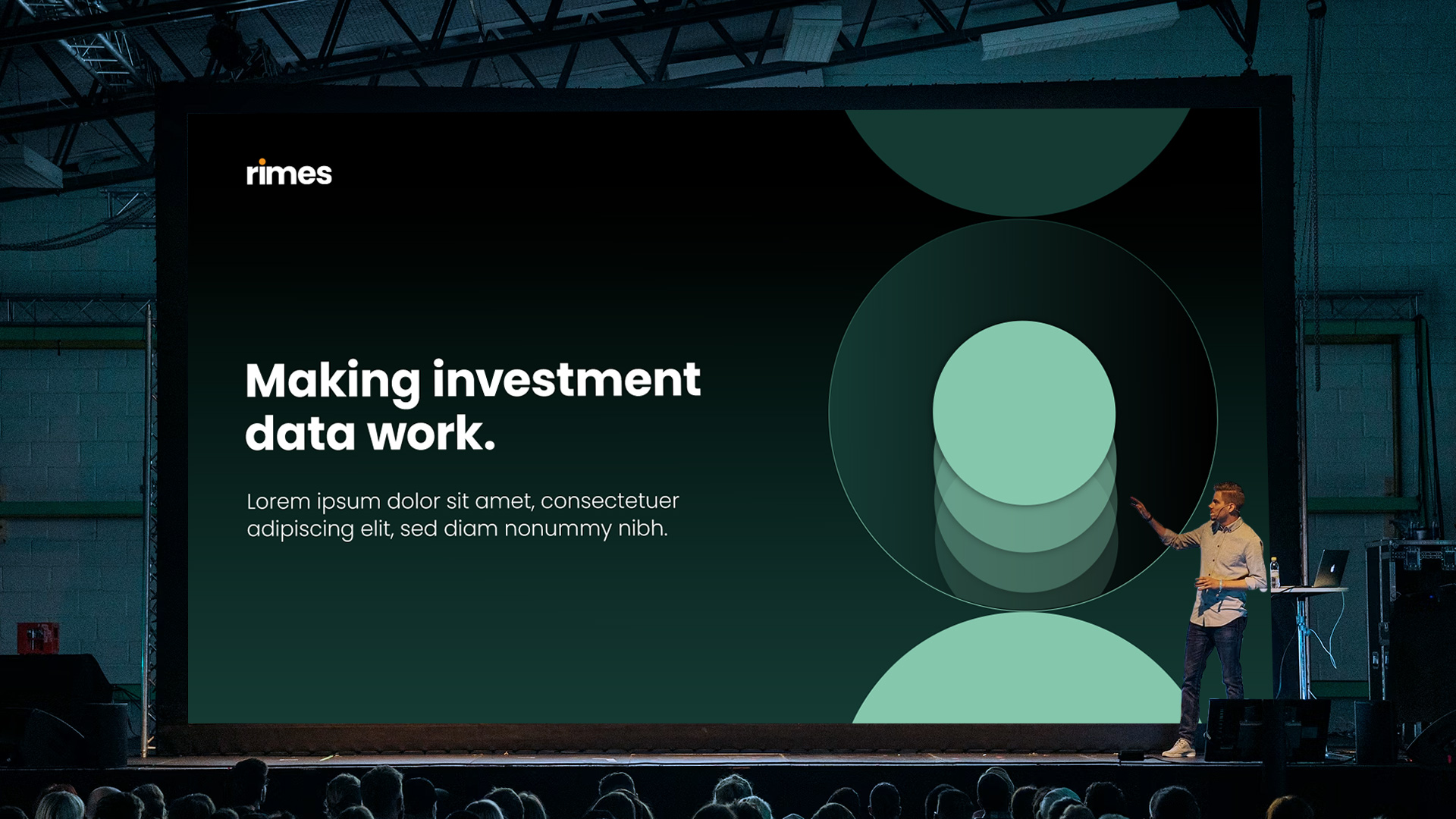 rimes

Making investment data work.

Lorem ipsum dolor sit amet, consectetuer adipiscing elit, sed diam nonummy nibh.